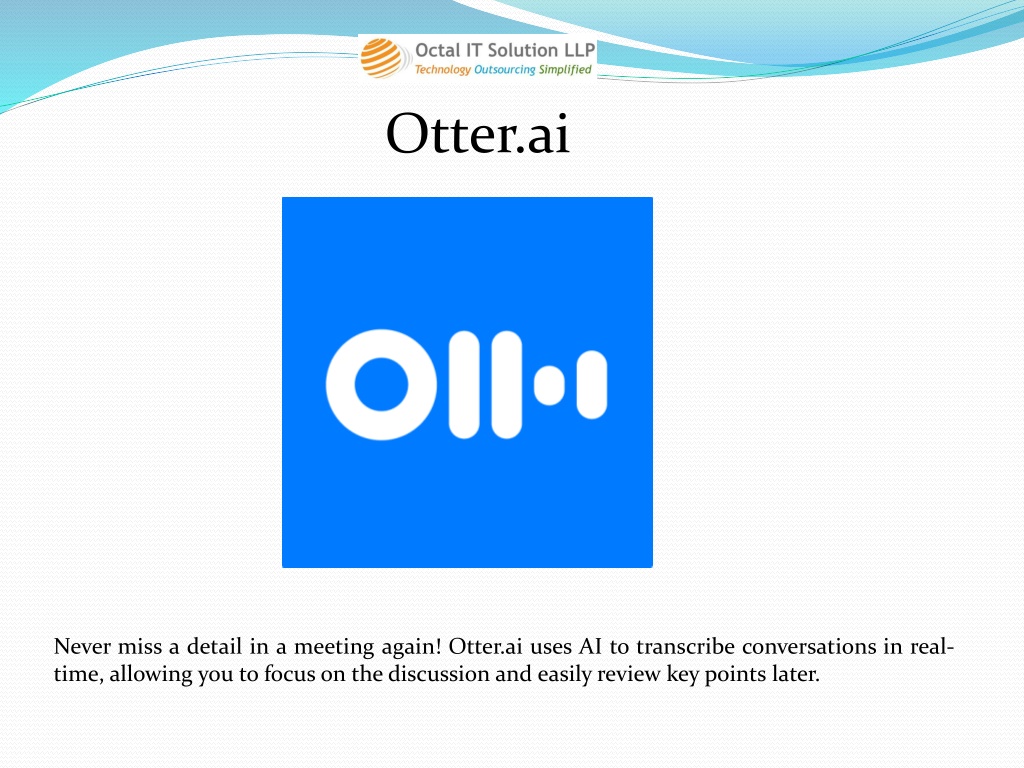 Octal IT Solution LLP
Technology Outsourcing Simplified

Otter.ai

Never miss a detail in a meeting again! Otter.ai uses AI to transcribe conversations in real-time, allowing you to focus on the discussion and easily review key points later.